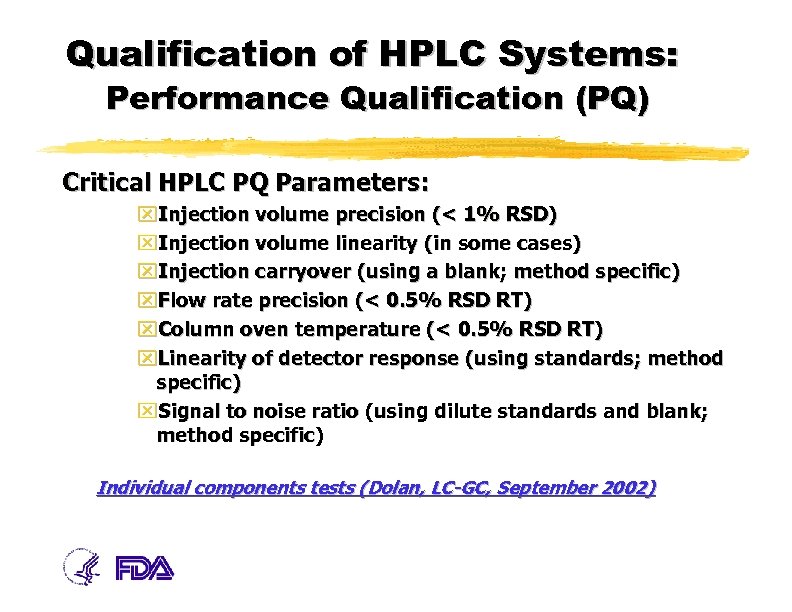 Qualification of HPLC Systems:
Performance Qualification (PQ)

Critical HPLC PQ Parameters:

Injection volume precision (< 1% RSD)
Injection volume linearity (in some cases)
Injection carryover (using a blank; method specific)
Flow rate precision (< 0.5% RSD RT)
Column oven temperature (< 0.5% RSD RT)
Linearity of detector response (using standards; method specific)
Signal to noise ratio (using dilute standards and blank; method specific)

Individual components tests (Dolan, LC-GC, September 2002)

FDA